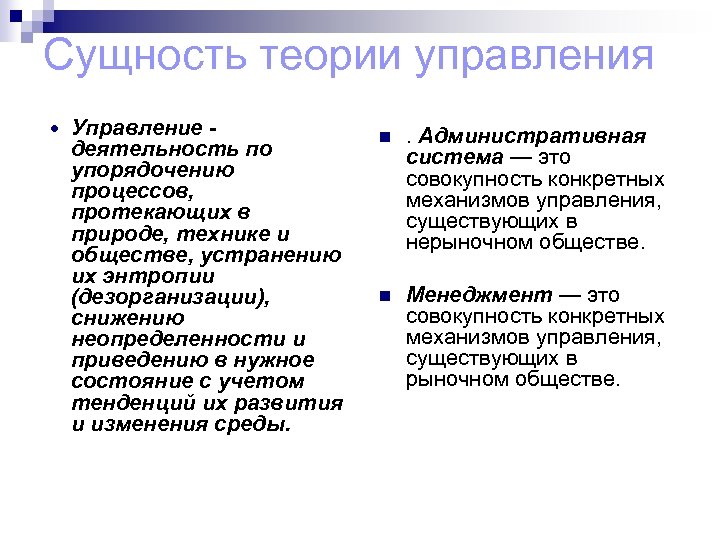 Сущность теории управления

• Управление - деятельность по упорядочению процессов, протекающих в природе, технике и обществе, устранению их энтропии (дезорганизации), снижению неопределенности и приведению в нужное состояние с учетом тенденций их развития и изменения среды.

■ . Административная система — это совокупность конкретных механизмов управления, существующих в нерыночном обществе.

■ Менеджмент — это совокупность конкретных механизмов управления, существующих в рыночном обществе.